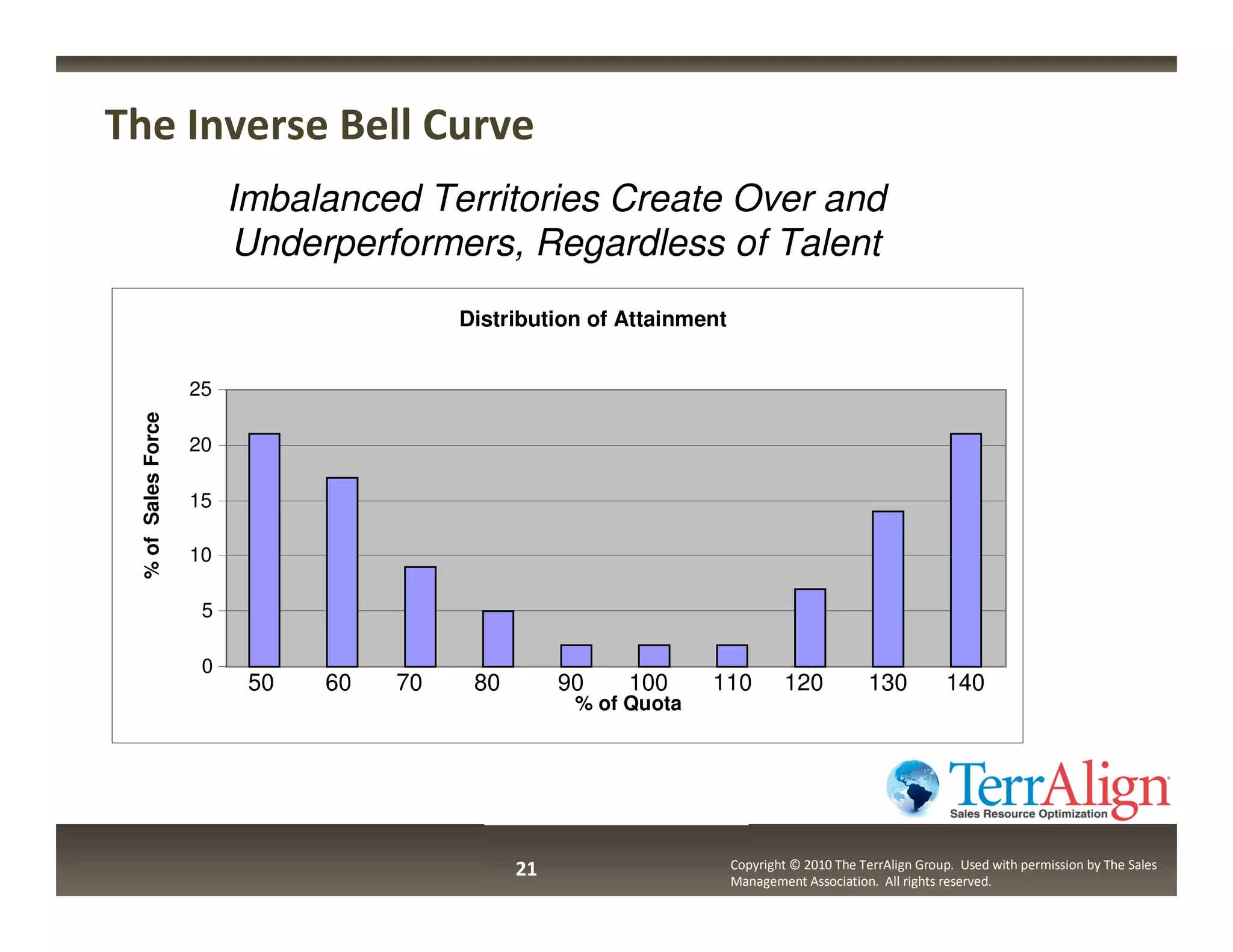 The Inverse Bell Curve

Imbalanced Territories Create Over and Underperformers, Regardless of Talent

Distribution of Attainment

% of Sales Force

25
20
15
10
5
0

50 60 70 80 90 100 110 120 130 140
% of Quota

TerrAlign
Sales Resource Optimization

21

Copyright © 2010 The TerrAlign Group. Used with permission by The Sales Management Association. All rights reserved.